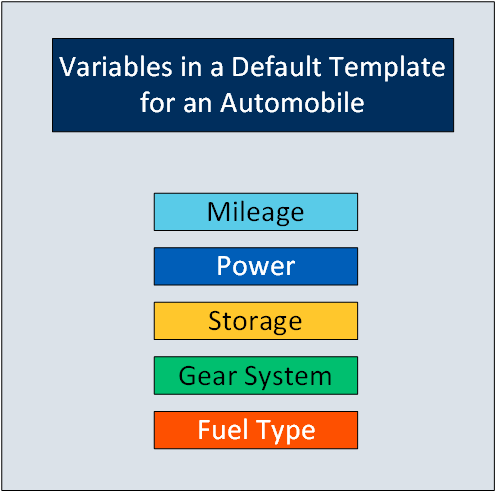 Variables in a Default Template for an Automobile

Mileage

Power

Storage

Gear System

Fuel Type